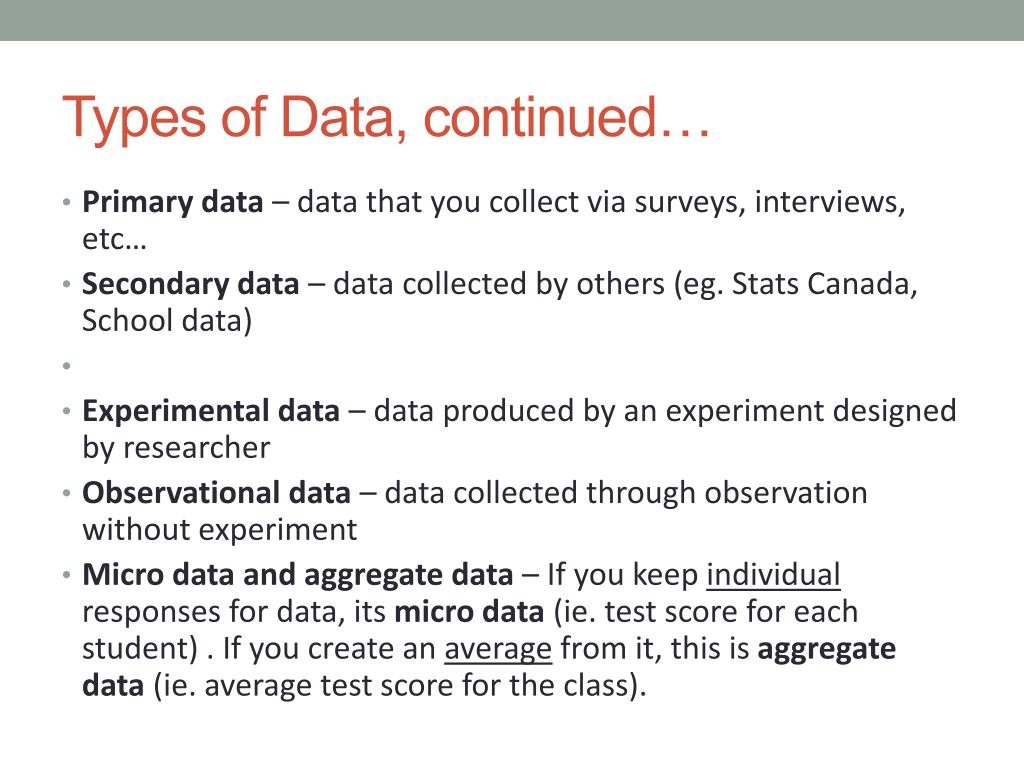 Types of Data, continued…

• Primary data – data that you collect via surveys, interviews, etc…
• Secondary data – data collected by others (eg. Stats Canada, School data)
•
• Experimental data – data produced by an experiment designed by researcher
• Observational data – data collected through observation without experiment
• Micro data and aggregate data – If you keep individual responses for data, its micro data (ie. test score for each student) . If you create an average from it, this is aggregate data (ie. average test score for the class).